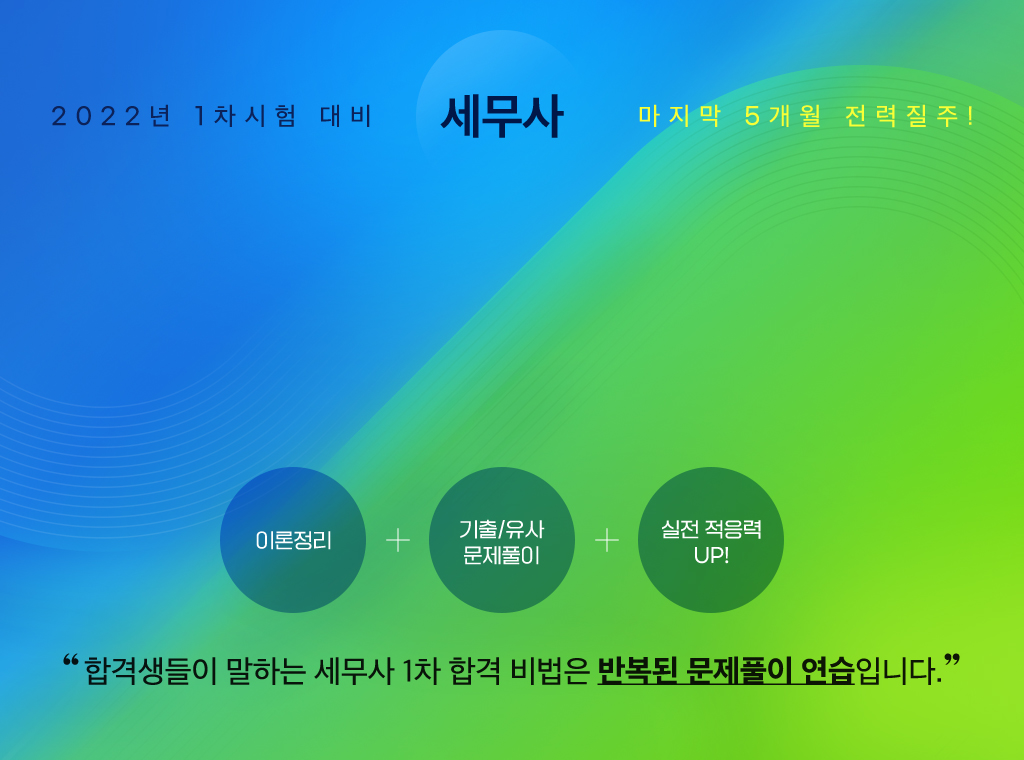 2022년 1차시험 대비 세무사 마지막 5개월 전력질주!

이론정리 + 기출/유사 문제풀이 + 실전 적응력 UP!

“합격생들이 말하는 세무사 1차 합격 비법은 반복된 문제풀이 연습입니다.”